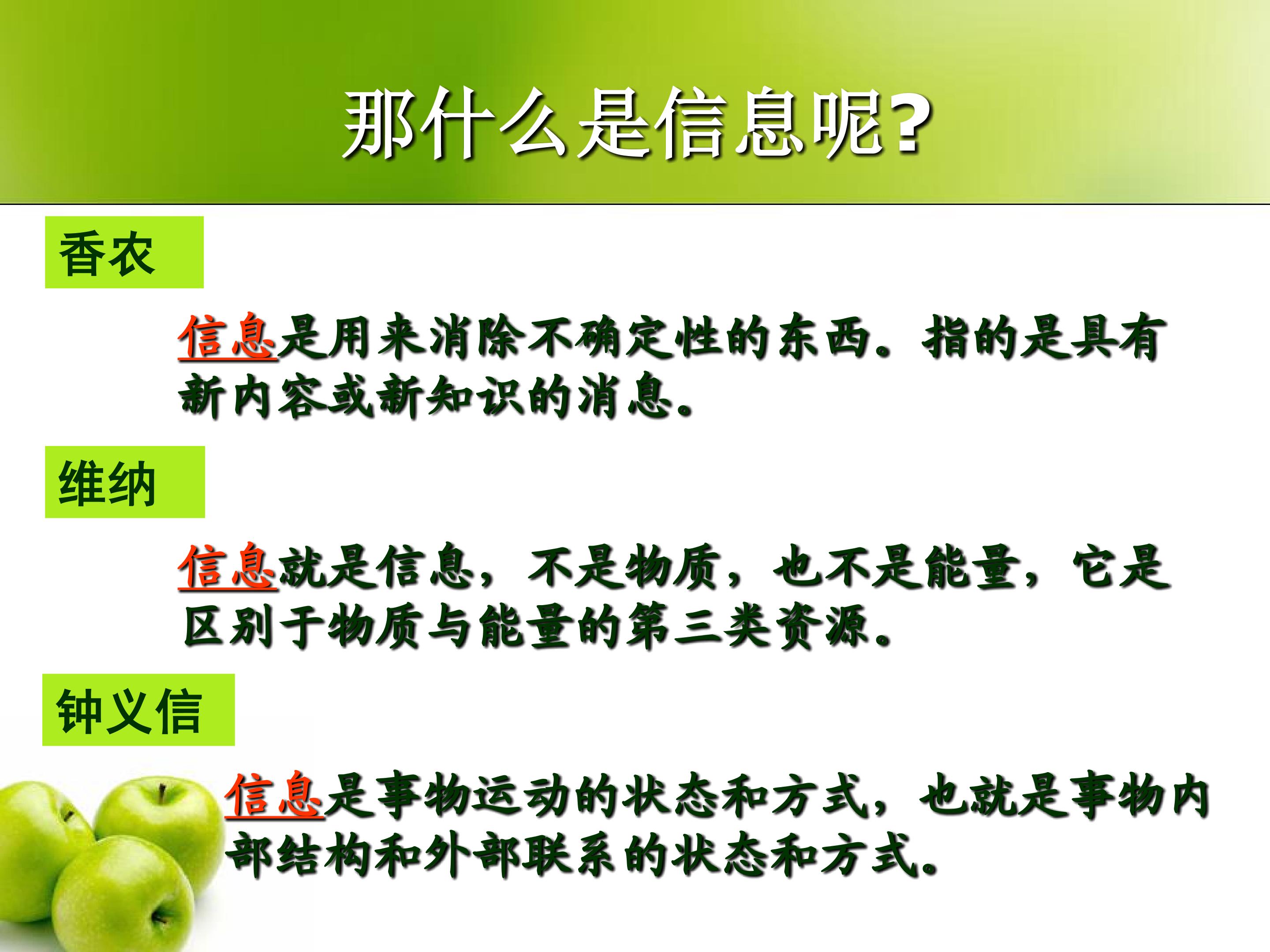 那什么是信息呢?

香农

信息是用来消除不确定性的东西。指的是具有新内容或新知识的消息。

维纳

信息就是信息，不是物质，也不是能量，它是区别于物质与能量的第三类资源。

钟义信

信息是事物运动的状态和方式，也就是事物内部结构和外部联系的状态和方式。